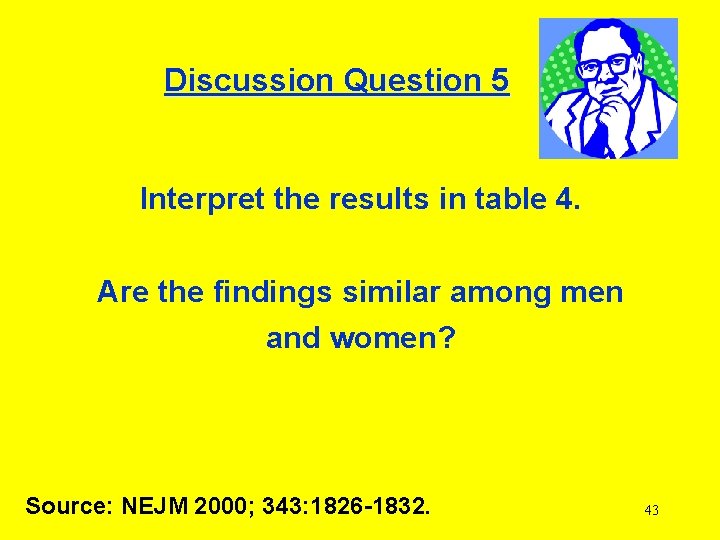 Discussion Question 5

Interpret the results in table 4.

Are the findings similar among men and women?

Source: NEJM 2000; 343:1826-1832.

43